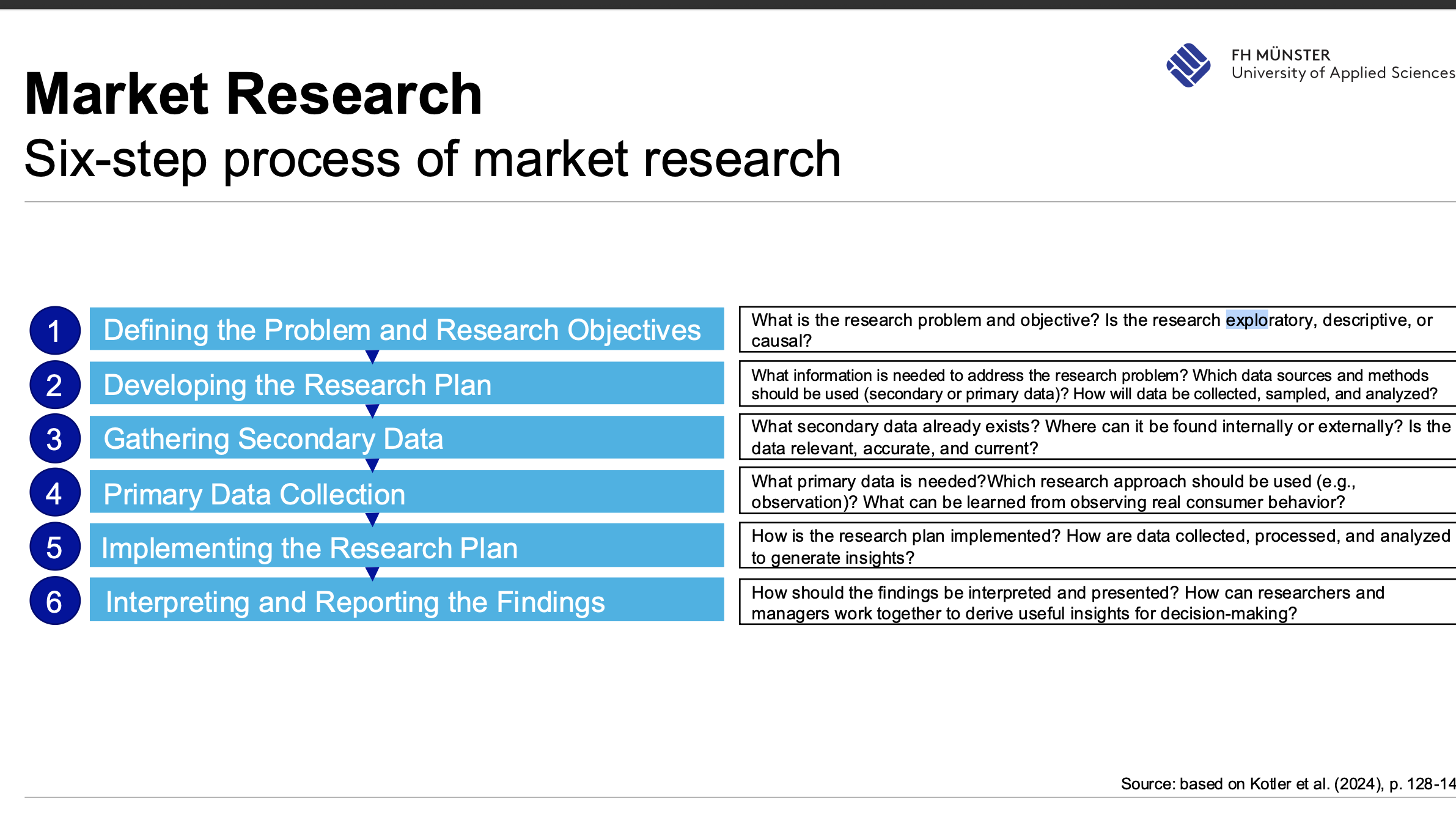 FH MÜNSTER
University of Applied Sciences

Market Research
Six-step process of market research

1 Defining the Problem and Research Objectives

What is the research problem and objective? Is the research exploratory, descriptive, or causal?

2 Developing the Research Plan

What information is needed to address the research problem? Which data sources and methods should be used (secondary or primary data)? How will data be collected, sampled, and analyzed?

3 Gathering Secondary Data

What secondary data already exists? Where can it be found internally or externally? Is the data relevant, accurate, and current?

4 Primary Data Collection

What primary data is needed?Which research approach should be used (e.g., observation)? What can be learned from observing real consumer behavior?

5 Implementing the Research Plan

How is the research plan implemented? How are data collected, processed, and analyzed to generate insights?

6 Interpreting and Reporting the Findings

How should the findings be interpreted and presented? How can researchers and managers work together to derive useful insights for decision-making?

Source: based on Kotler et al. (2024), p. 128-14